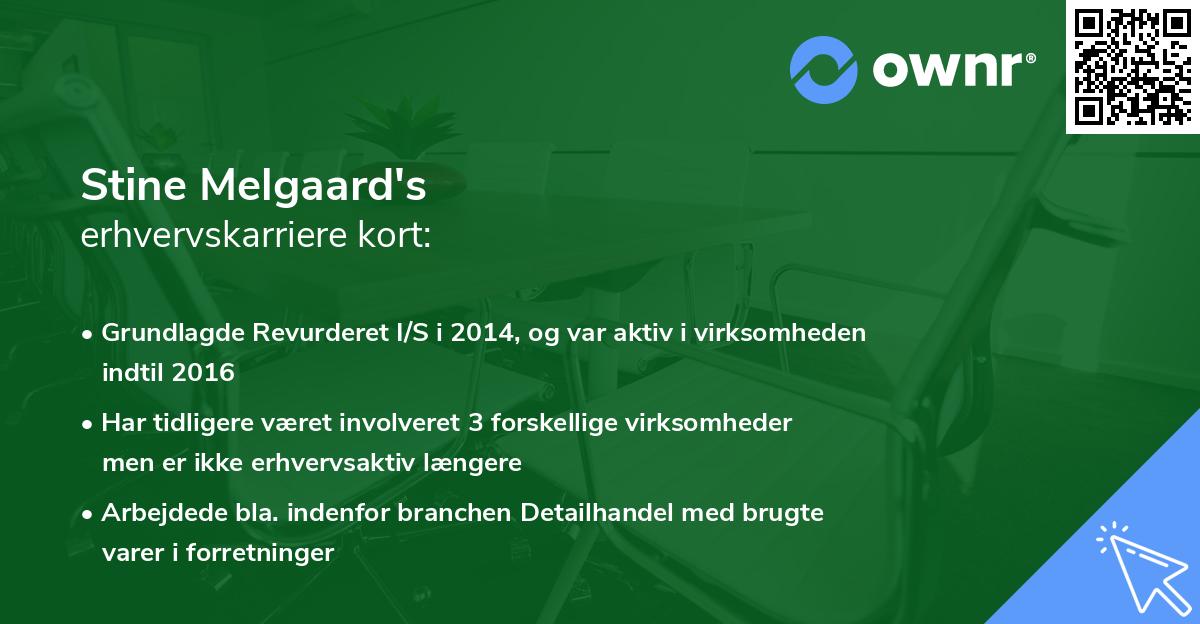 ownr®

Stine Melgaard's
erhvervskarriere kort:

• Grundlagde Revurderet I/S i 2014, og var aktiv i virksomheden indtil 2016

• Har tidligere været involveret 3 forskellige virksomheder men er ikke erhvervsaktiv længere

• Arbejdede bla. indenfor branchen Detailhandel med brugte varer i forretninger